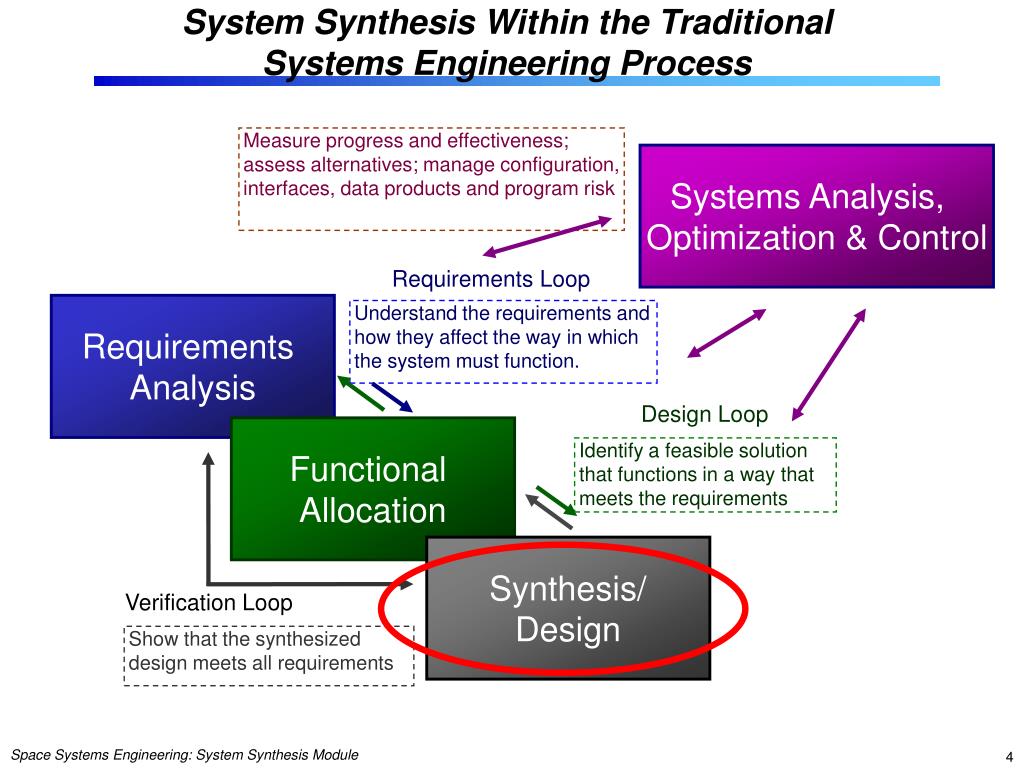 System Synthesis Within the Traditional Systems Engineering Process

Measure progress and effectiveness; assess alternatives; manage configuration, interfaces, data products and program risk

Systems Analysis, Optimization & Control

Requirements Loop

Understand the requirements and how they affect the way in which the system must function.

Requirements Analysis

Design Loop

Identify a feasible solution that functions in a way that meets the requirements

Functional Allocation

Synthesis/ Design

Verification Loop

Show that the synthesized design meets all requirements

Space Systems Engineering: System Synthesis Module

4